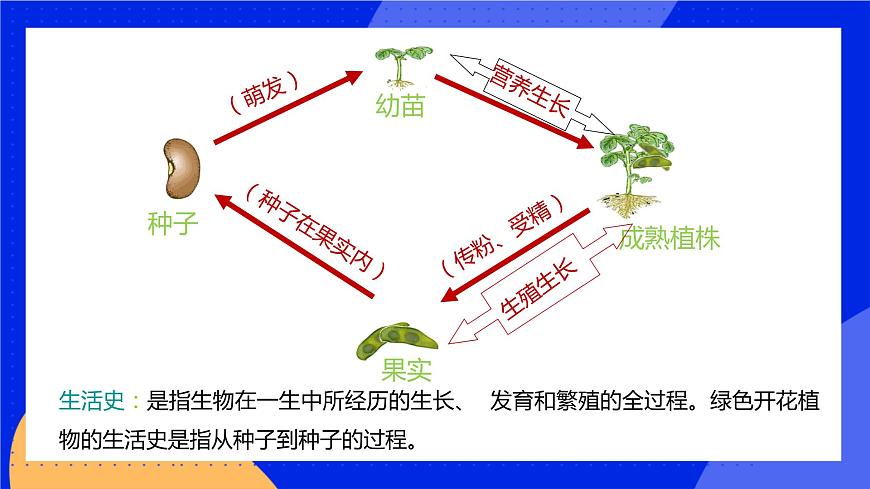 （萌发）

幼苗

营养生长

种子

（种子在果实内）

（传粉、受精）

成熟植株

生殖生长

果实

生活史：是指生物在一生中所经历的生长、 发育和繁殖的全过程。绿色开花植物的生活史是指从种子到种子的过程。